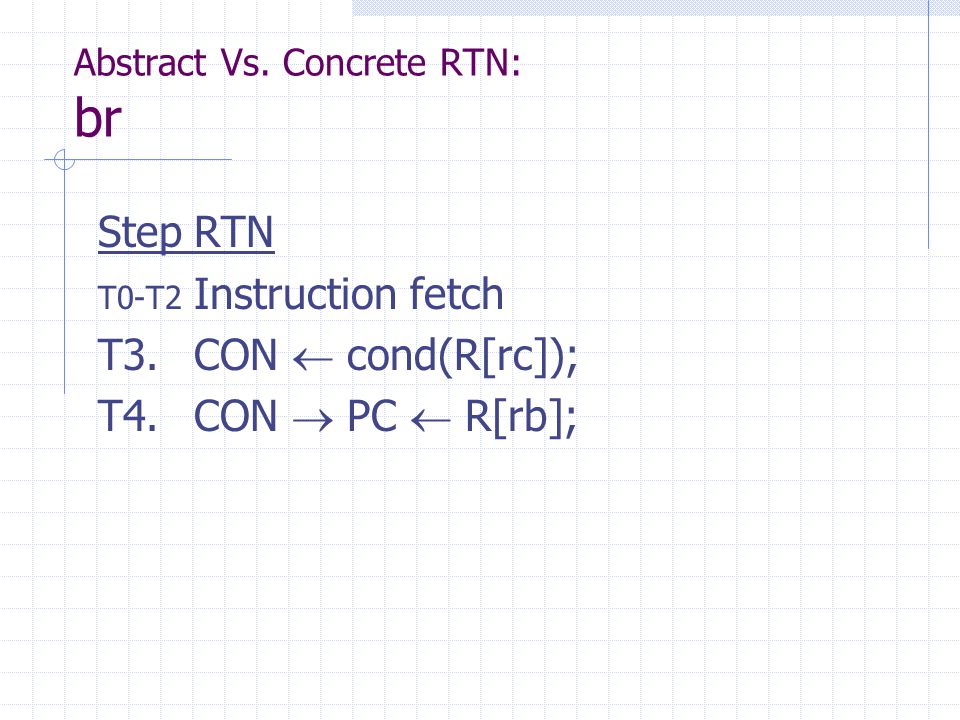 Abstract Vs. Concrete RTN:
br

Step RTN

T0-T2 Instruction fetch

T3. CON $\leftarrow$ cond(R[rc]);

T4. CON $\rightarrow$ PC $\leftarrow$ R[rb];